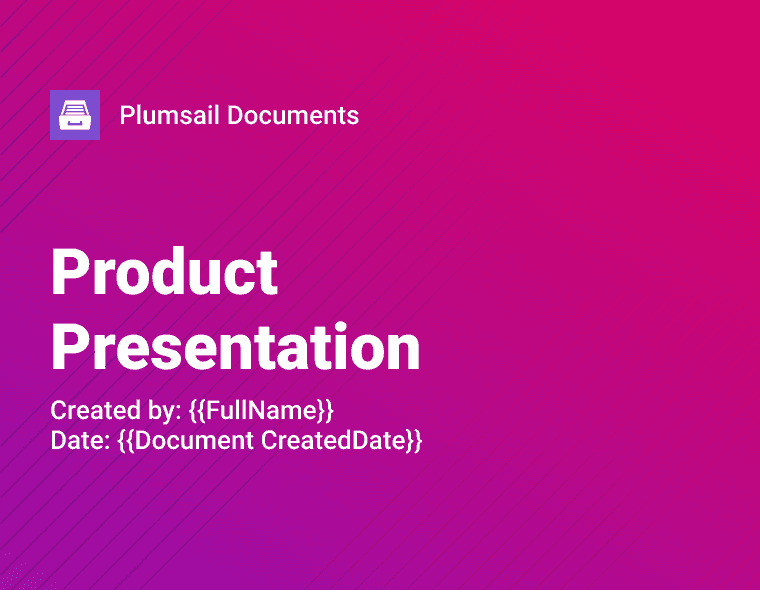 Plumsail Documents

Product Presentation

Created by: {{FullName}}
Date: {{Document CreatedDate}}